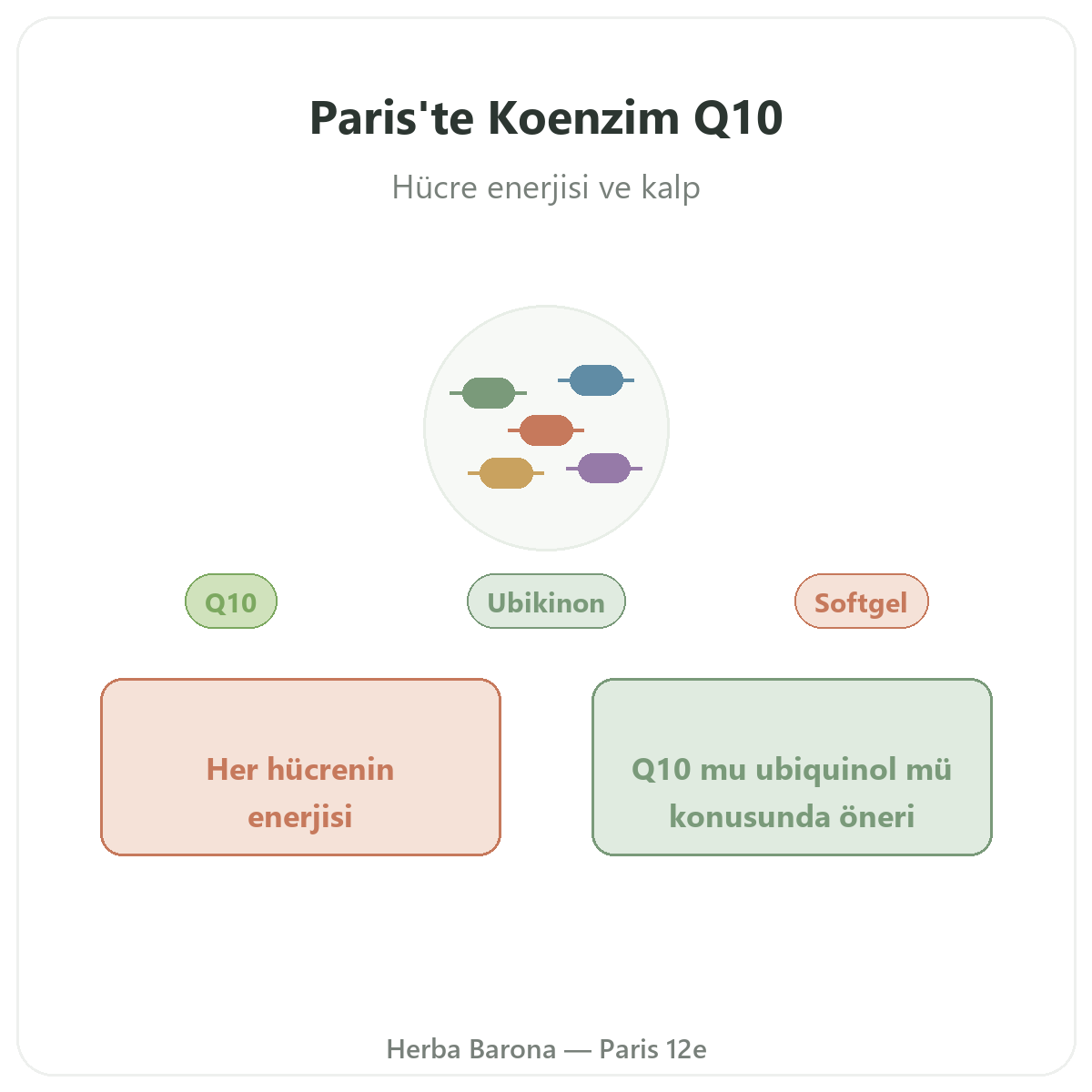 Paris'te Koenzim Q10

Hücre enerjisi ve kalp

Q10

Ubikinon

Softgel

Her hücrenin enerjisi

Q10 mu ubiquinol mü konusunda öneri

Herba Barona — Paris 12e